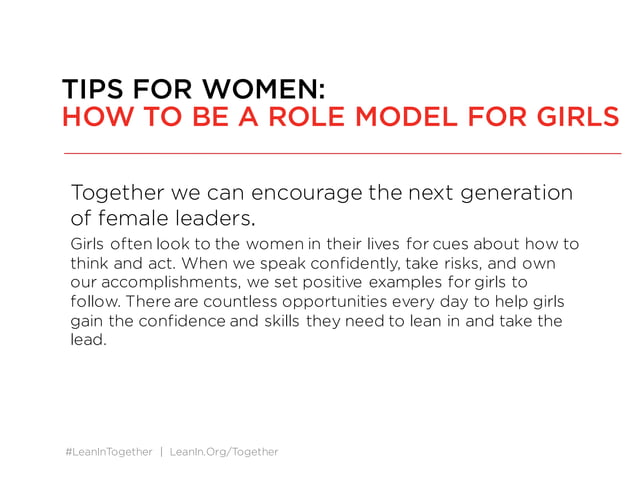 TIPS FOR WOMEN:
HOW TO BE A ROLE MODEL FOR GIRLS

Together we can encourage the next generation of female leaders.

Girls often look to the women in their lives for cues about how to think and act. When we speak confidently, take risks, and own our accomplishments, we set positive examples for girls to follow. There are countless opportunities every day to help girls gain the confidence and skills they need to lean in and take the lead.

#LeanInTogether | LeanIn.Org/Together